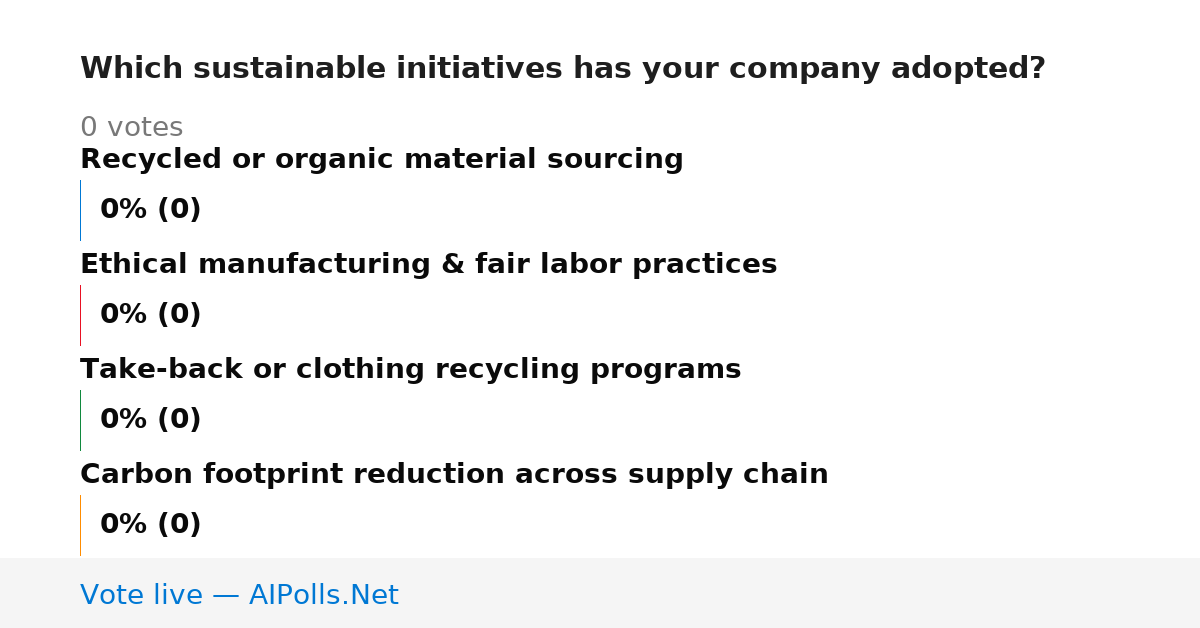 Which sustainable initiatives has your company adopted?

0 votes

Recycled or organic material sourcing

0% (0)

Ethical manufacturing & fair labor practices

0% (0)

Take-back or clothing recycling programs

0% (0)

Carbon footprint reduction across supply chain

0% (0)

Vote live — AIPolls.Net